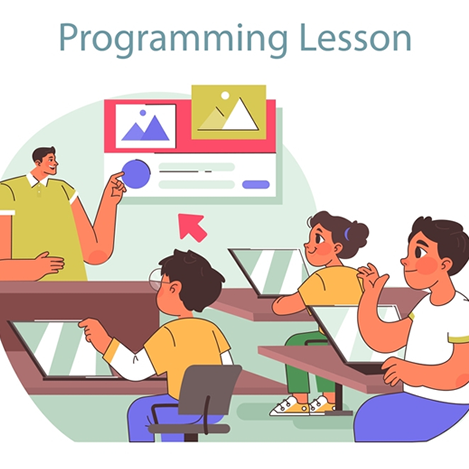 Programming Lesson